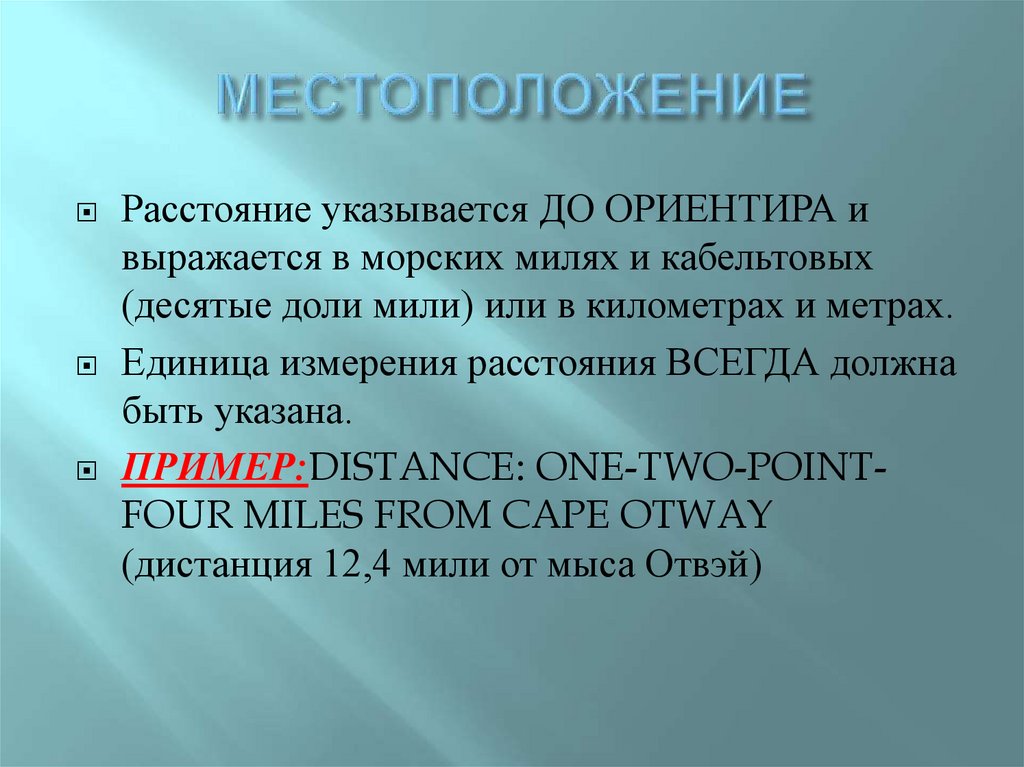 МЕСТОПОЛОЖЕНИЕ

Расстояние указывается ДО ОРИЕНТИРА и выражается в морских милях и кабельтовых (десятые доли мили) или в километрах и метрах.

Единица измерения расстояния ВСЕГДА должна быть указана.

ПРИМЕР:DISTANCE: ONE-TWO-POINT-FOUR MILES FROM CAPE OTWAY (дистанция 12,4 мили от мыса Отвэй)